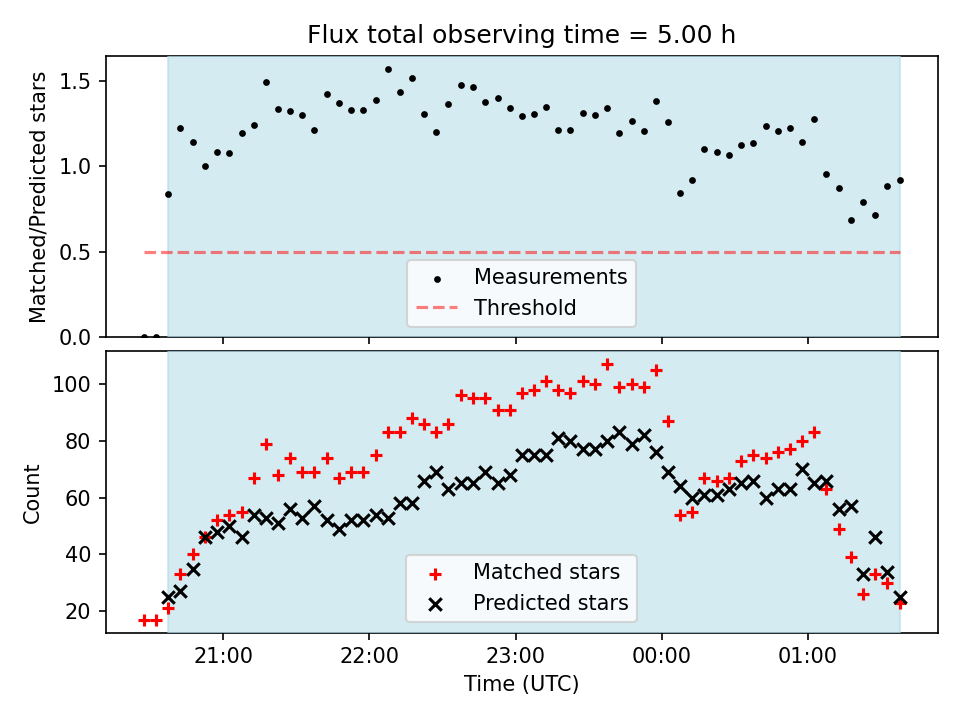 Flux total observing time = 5.00 h

Matched/Predicted stars

1.5
1.0
0.5
0.0

Measurements
Threshold

Count

100
80
60
40
20

Matched stars
Predicted stars

21:00
22:00
23:00
00:00
01:00

Time (UTC)